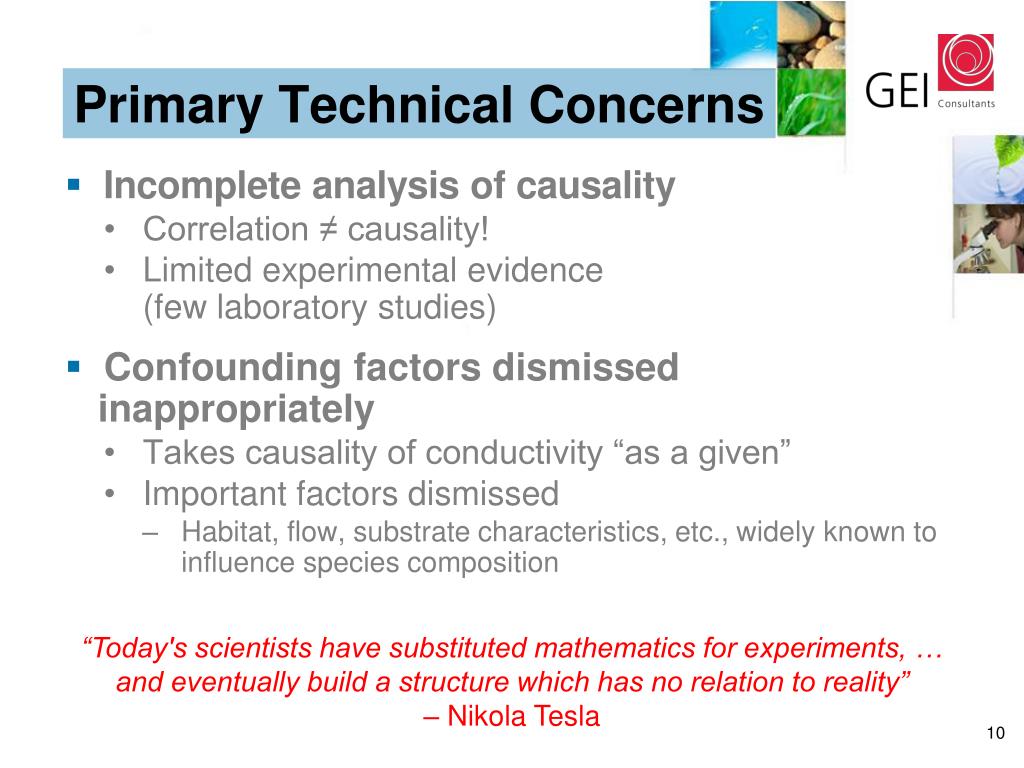 Primary Technical Concerns

GEI Consultants

▪ Incomplete analysis of causality
• Correlation ≠ causality!
• Limited experimental evidence (few laboratory studies)

▪ Confounding factors dismissed inappropriately
• Takes causality of conductivity “as a given”
• Important factors dismissed
– Habitat, flow, substrate characteristics, etc., widely known to influence species composition

“Today's scientists have substituted mathematics for experiments, … and eventually build a structure which has no relation to reality”
– Nikola Tesla

10